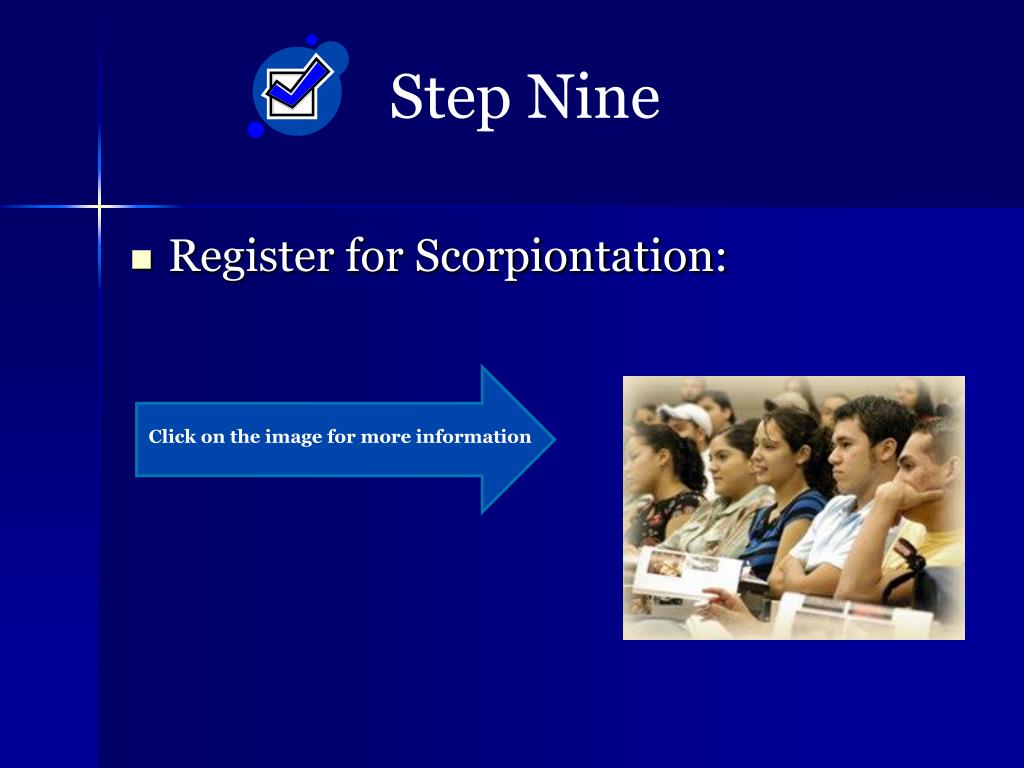 Step Nine

Register for Scorpiontation:

Click on the image for more information